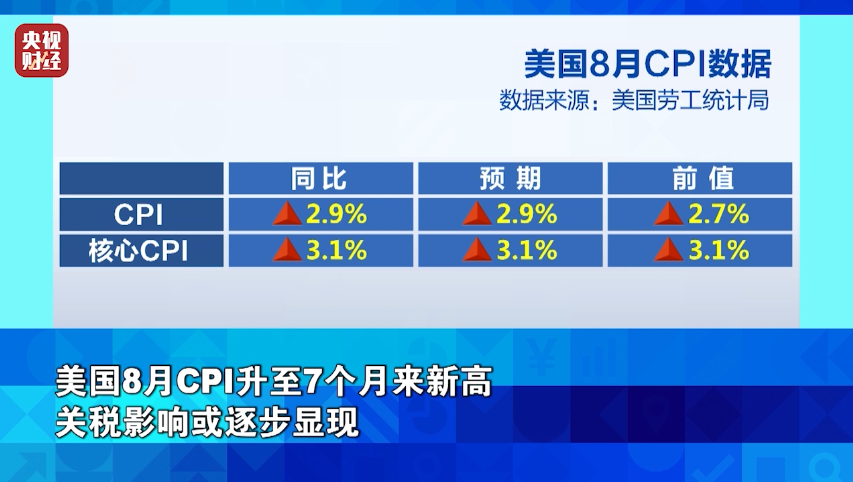 央视财经

美国8月CPI数据
数据来源：美国劳工统计局

| | 同比 | 预期 | 前值 |
|---|---|---|---|
| CPI | 2.9% | 2.9% | 2.7% |
| 核心CPI | 3.1% | 3.1% | 3.1% |

美国8月CPI升至7个月来新高
关税影响或逐步显现